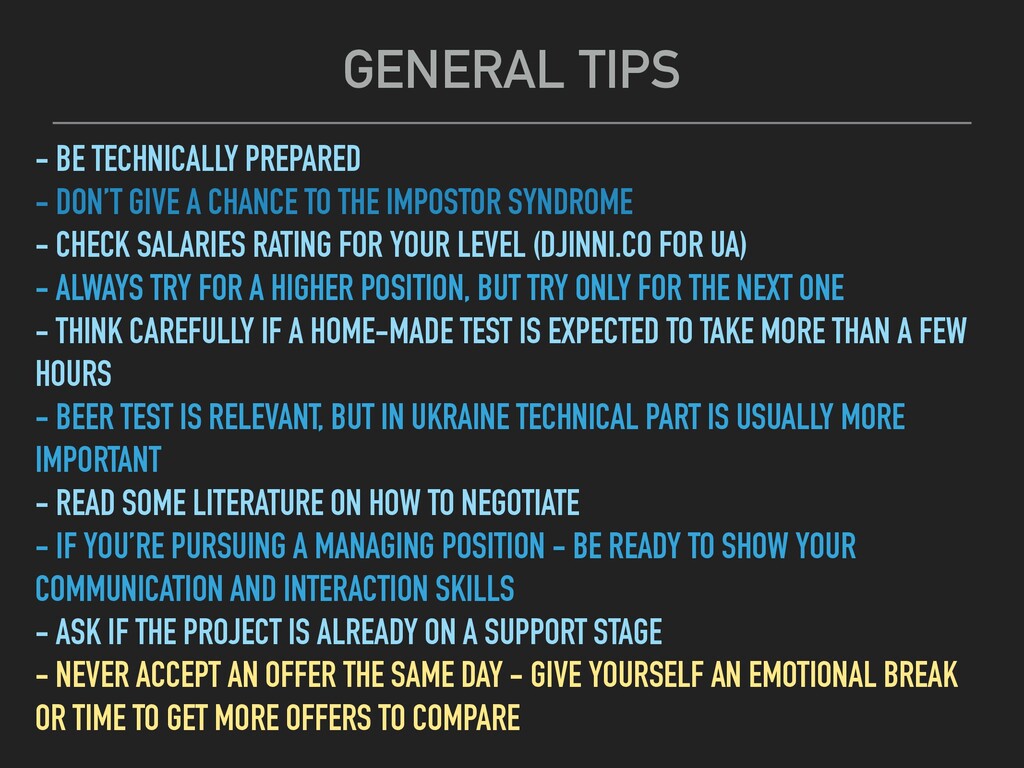 GENERAL TIPS

- BE TECHNICALLY PREPARED
- DON'T GIVE A CHANCE TO THE IMPOSTOR SYNDROME
- CHECK SALARIES RATING FOR YOUR LEVEL (DJINNI.CO FOR UA)
- ALWAYS TRY FOR A HIGHER POSITION, BUT TRY ONLY FOR THE NEXT ONE
- THINK CAREFULLY IF A HOME-MADE TEST IS EXPECTED TO TAKE MORE THAN A FEW HOURS
- BEER TEST IS RELEVANT, BUT IN UKRAINE TECHNICAL PART IS USUALLY MORE IMPORTANT
- READ SOME LITERATURE ON HOW TO NEGOTIATE
- IF YOU'RE PURSUING A MANAGING POSITION - BE READY TO SHOW YOUR COMMUNICATION AND INTERACTION SKILLS
- ASK IF THE PROJECT IS ALREADY ON A SUPPORT STAGE
- NEVER ACCEPT AN OFFER THE SAME DAY - GIVE YOURSELF AN EMOTIONAL BREAK OR TIME TO GET MORE OFFERS TO COMPARE